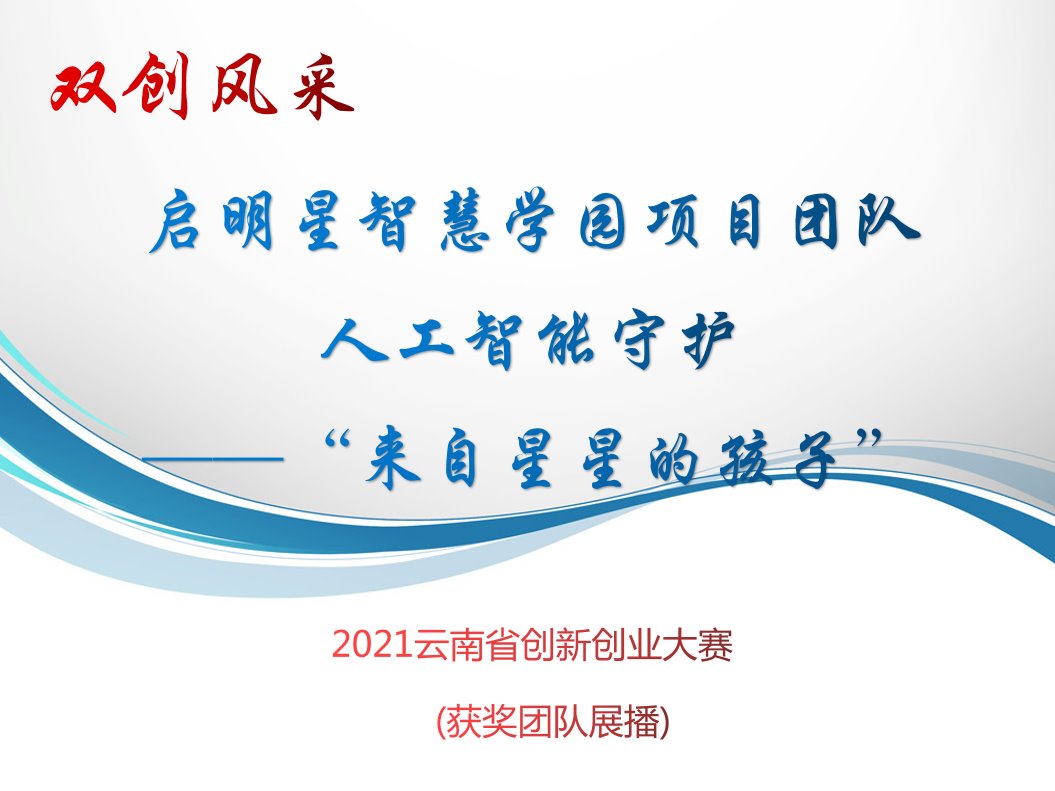 双创风采

启明星智慧学园项目团队

人工智能守护

——“来自星星的孩子”

2021云南省创新创业大赛

(获奖团队展播)